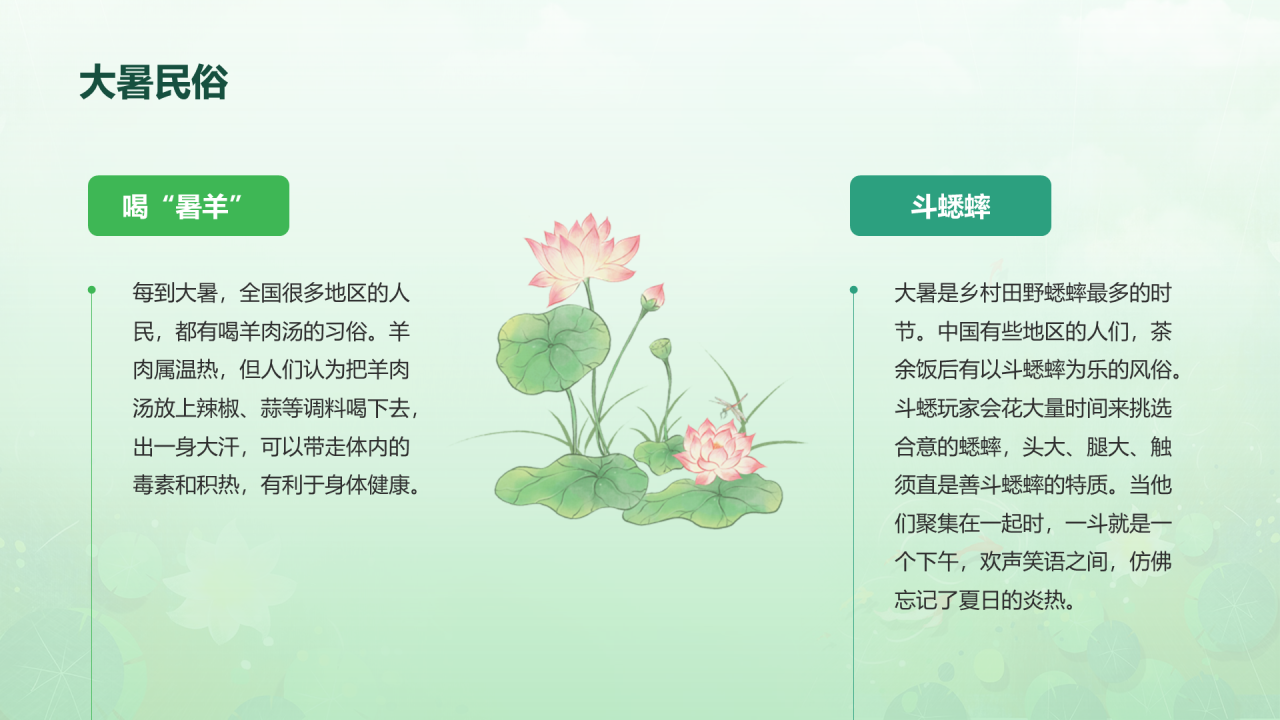 大暑民俗

喝“暑羊”

每到大暑，全国很多地区的人民，都有喝羊肉汤的习俗。羊肉属温热，但人们认为把羊肉汤放上辣椒、蒜等调料喝下去，出一身大汗，可以带走体内的毒素和积热，有利于身体健康。

斗蟋蟀

大暑是乡村田野蟋蟀最多的时节。中国有些地区的人们，茶余饭后有以斗蟋蟀为乐的风俗。斗蟋玩家会花大量时间来挑选合意的蟋蟀，头大、腿大、触须直是善斗蟋蟀的特质。当他们聚集在一起时，一斗就是一个下午，欢声笑语之间，仿佛忘记了夏日的炎热。